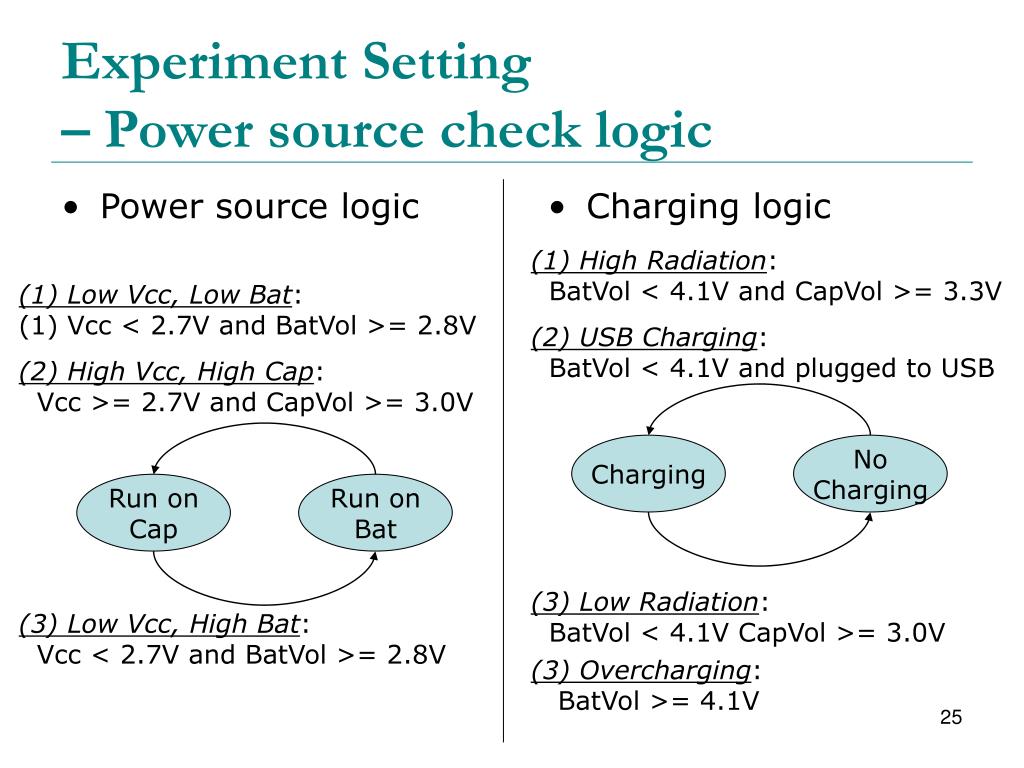 Experiment Setting
– Power source check logic

• Power source logic

(1) Low Vcc, Low Bat:
(1) Vcc < 2.7V and BatVol >= 2.8V

(2) High Vcc, High Cap:
Vcc >= 2.7V and CapVol >= 3.0V

Run on Cap

Run on Bat

(3) Low Vcc, High Bat:
Vcc < 2.7V and BatVol >= 2.8V

• Charging logic

(1) High Radiation:
BatVol < 4.1V and CapVol >= 3.3V

(2) USB Charging:
BatVol < 4.1V and plugged to USB

Charging

No Charging

(3) Low Radiation:
BatVol < 4.1V CapVol >= 3.0V

(3) Overcharging:
BatVol >= 4.1V

25